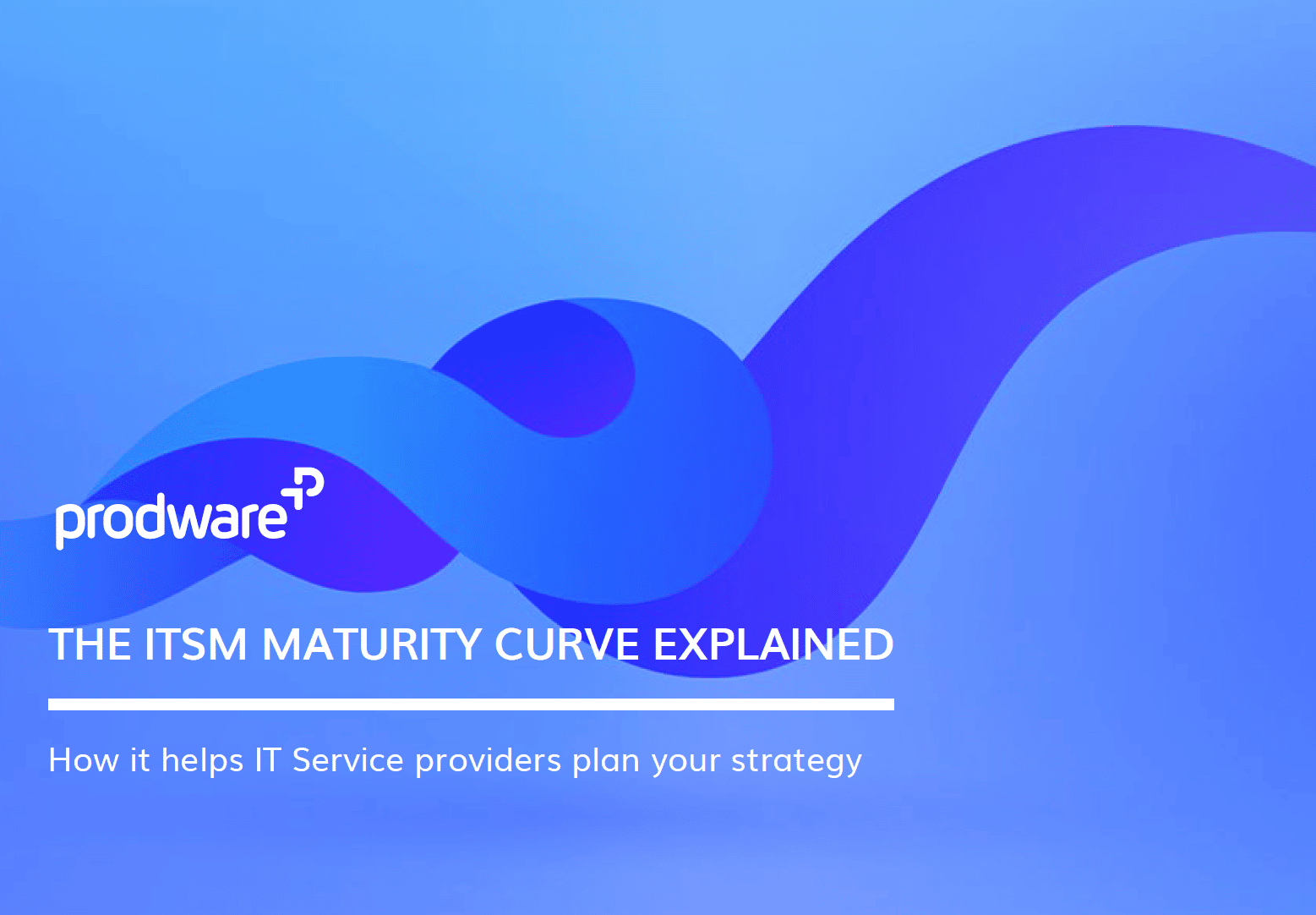 prodware

THE ITSM MATURITY CURVE EXPLAINED

How it helps IT Service providers plan your strategy